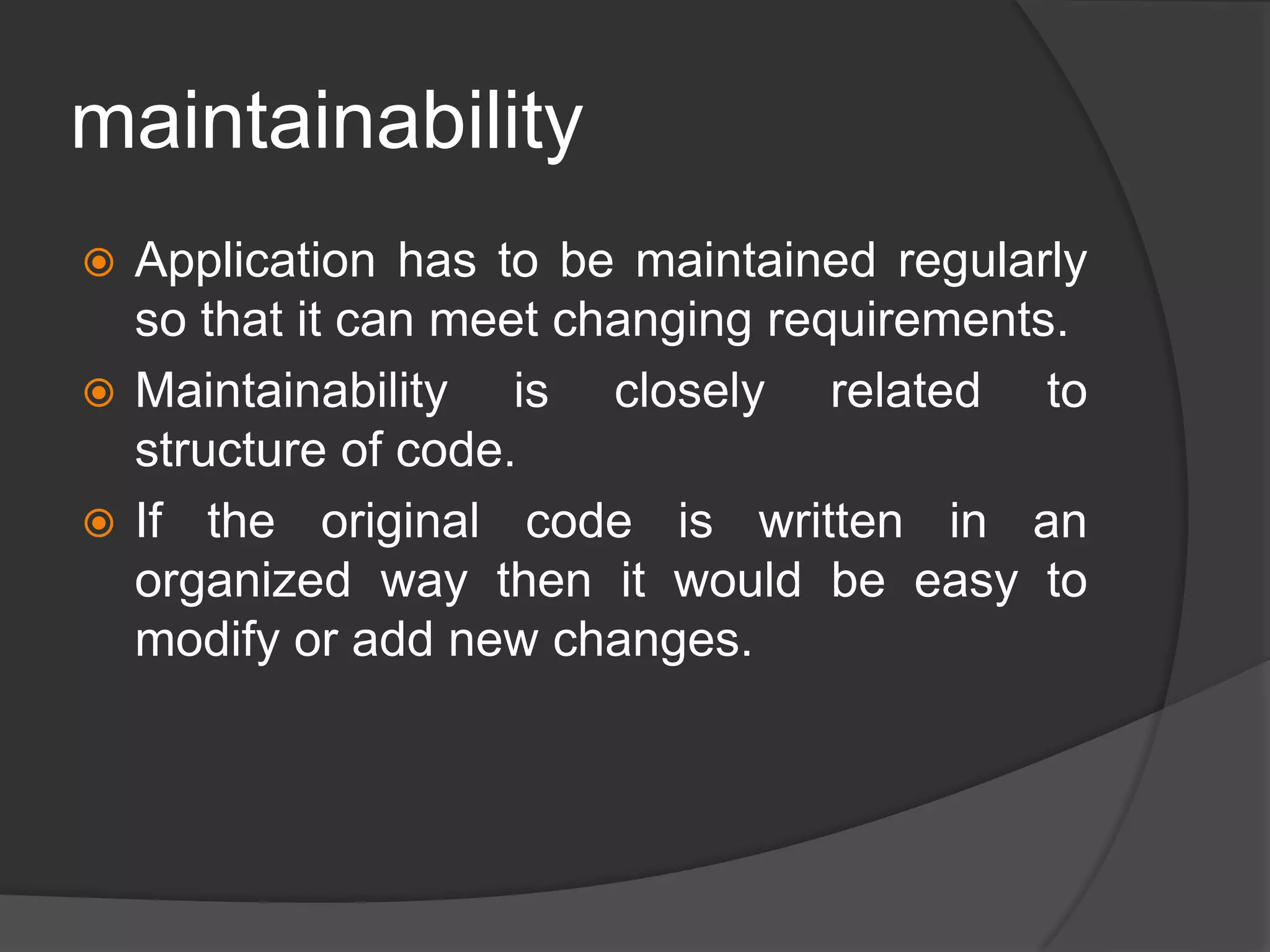 maintainability

Application has to be maintained regularly so that it can meet changing requirements.

Maintainability is closely related to structure of code.

If the original code is written in an organized way then it would be easy to modify or add new changes.